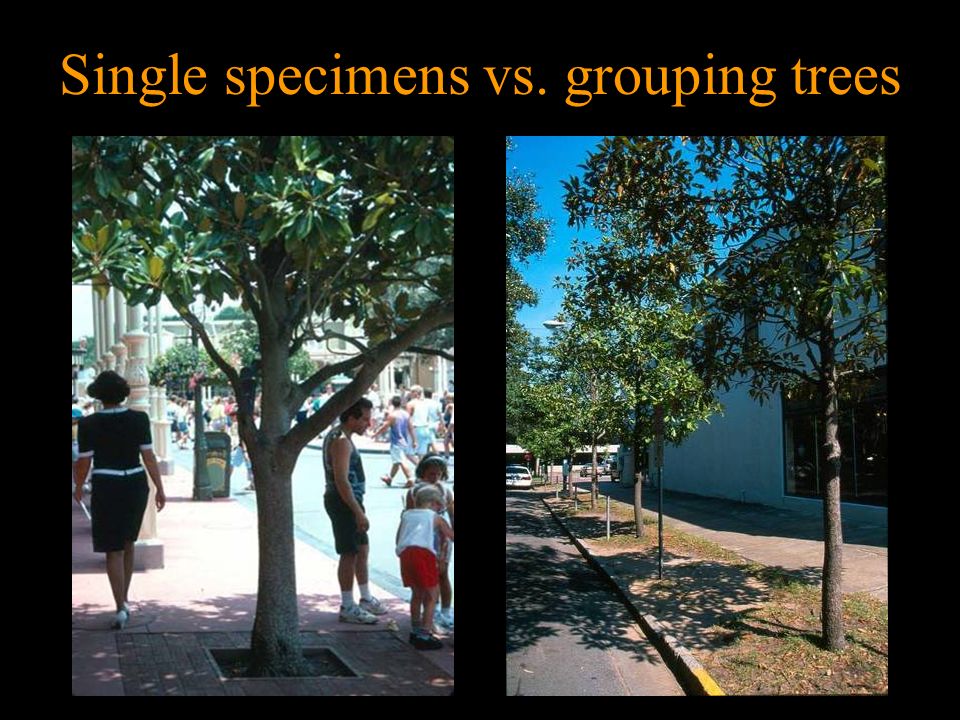 Single specimens vs. grouping trees